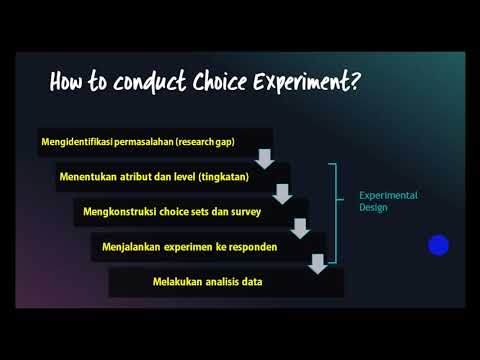 How to conduct Choice Experiment?

Mengidentifikasi permasalahan (research gap)

Menentukan atribut dan level (tingkatan)

Mengkonstruksi choice sets dan survey

Menjalankan experimen ke responden

Melakukan analisis data

Experimental Design